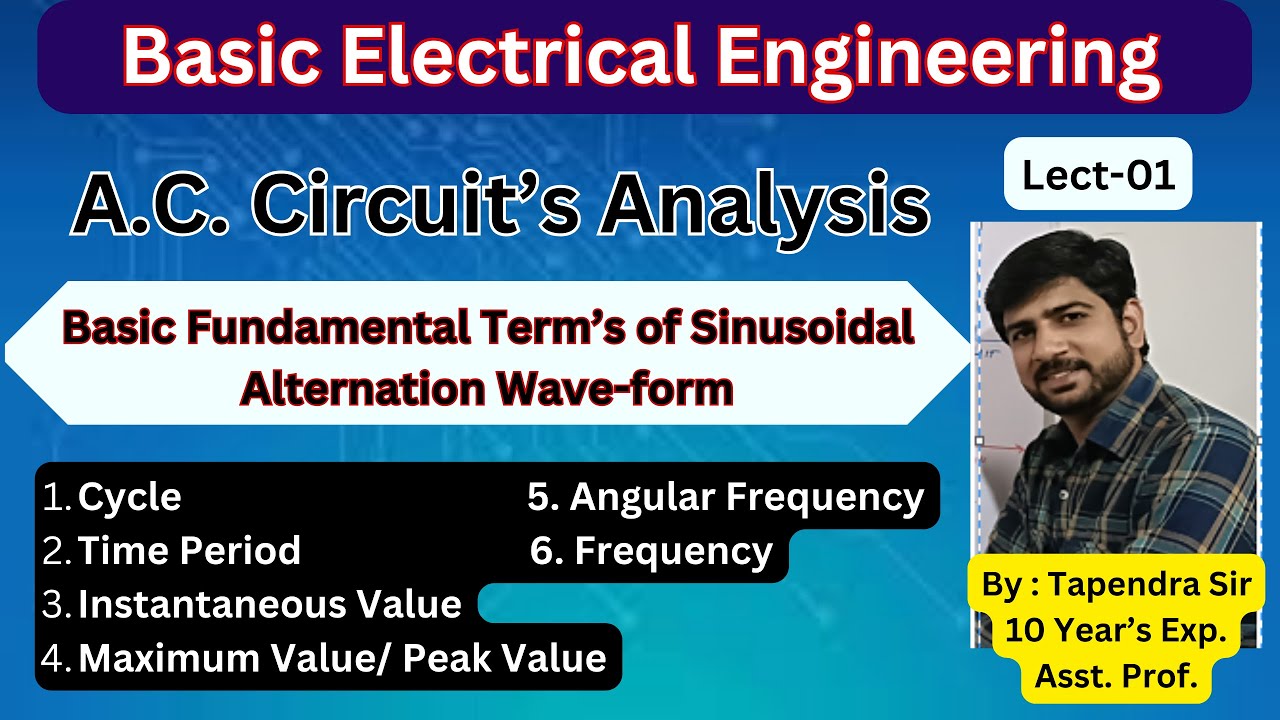 Basic Electrical Engineering

A.C. Circuit's Analysis

Lect-01

Basic Fundamental Term's of Sinusoidal Alternation Wave-form

1. Cycle
2. Time Period
3. Instantaneous Value
4. Maximum Value/ Peak Value

5. Angular Frequency
6. Frequency

By : Tapendra Sir
10 Year's Exp.
Asst. Prof.